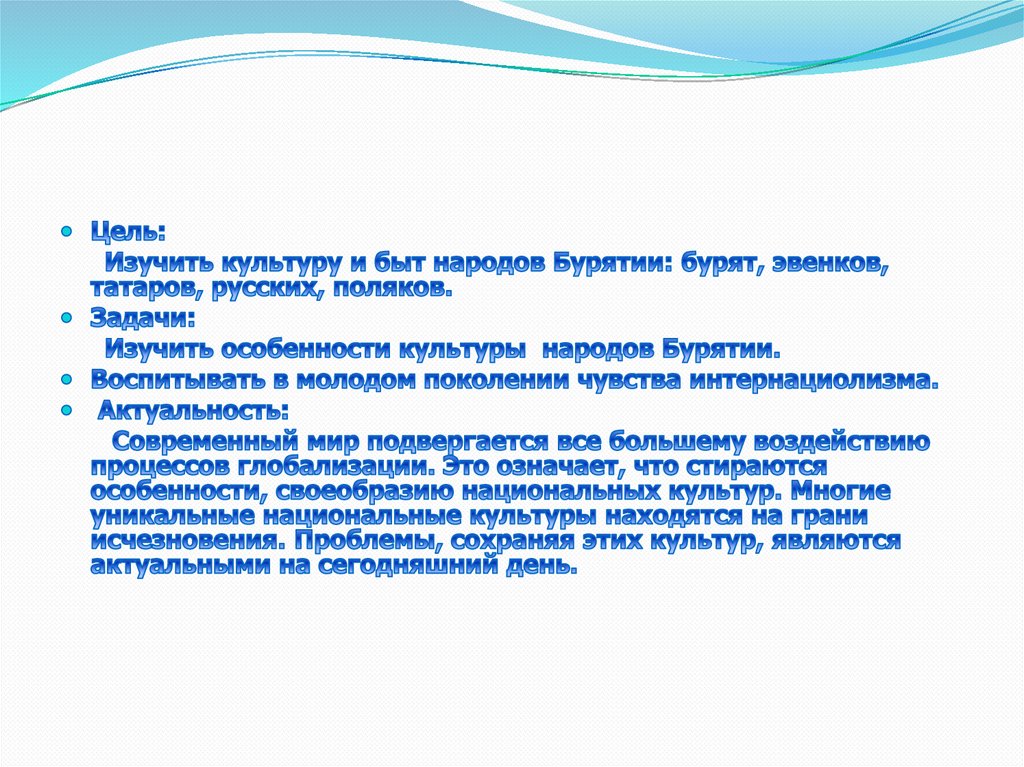 Цель:

Изучить культуру и быт народов Бурятии: бурят, эвенков, татаров, русских, поляков.

Задачи:

Изучить особенности культуры народов Бурятии.

Воспитывать в молодом поколении чувства интернациолизма.

Актуальность:

Современный мир подвергается все большему воздействию процессов глобализации. Это означает, что стираются особенности, своеобразию национальных культур. Многие уникальные национальные культуры находятся на грани исчезновения. Проблемы, сохраняя этих культур, являются актуальными на сегодняшний день.